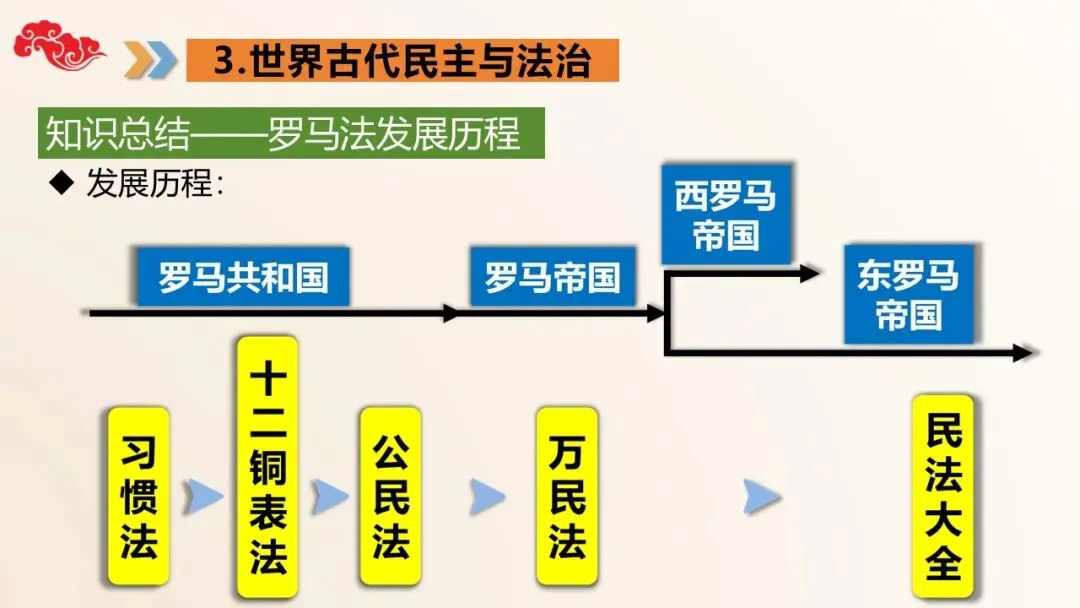 3.世界古代民主与法治

知识总结——罗马法发展历程

◆ 发展历程：

罗马共和国

罗马帝国

西罗马帝国

东罗马帝国

习惯法

十二铜表法

公民法

万民法

民法大全